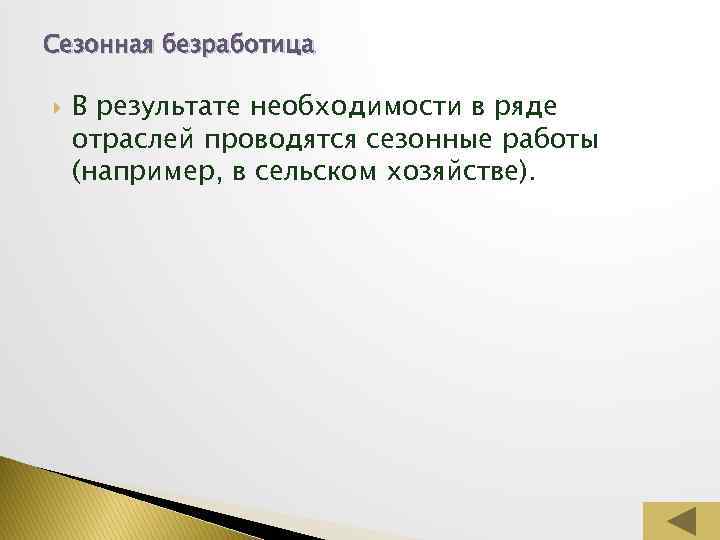 Сезонная безработица

В результате необходимости в ряде отраслей проводятся сезонные работы (например, в сельском хозяйстве).